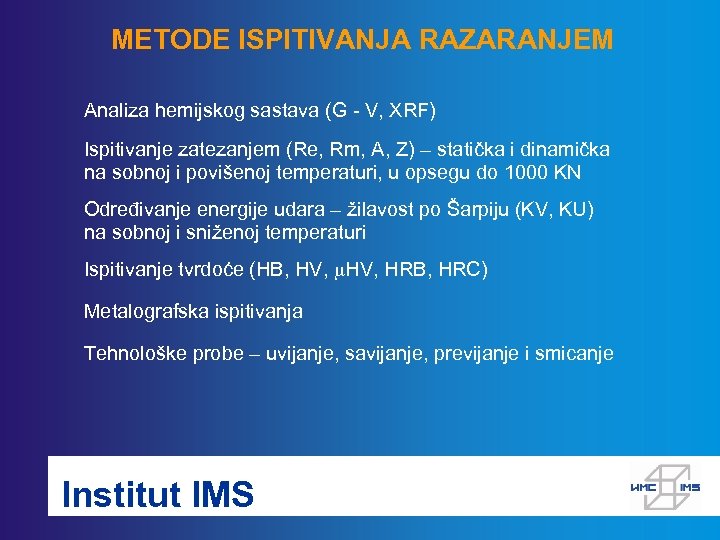 METODE ISPITIVANJA RAZARANJEM

Analiza hemijskog sastava (G - V, XRF)

Ispitivanje zatezanjem (Re, Rm, A, Z) – statička i dinamička na sobnoj i povišenoj temperaturi, u opsegu do 1000 KN

Određivanje energije udara – žilavost po Šarpiju (KV, KU) na sobnoj i sniženoj temperaturi

Ispitivanje tvrdoće (HB, HV, μHV, HRB, HRC)

Metalografska ispitivanja

Tehnološke probe – uvijanje, savijanje, previjanje i smicanje

Institut IMS

ИМС IMS